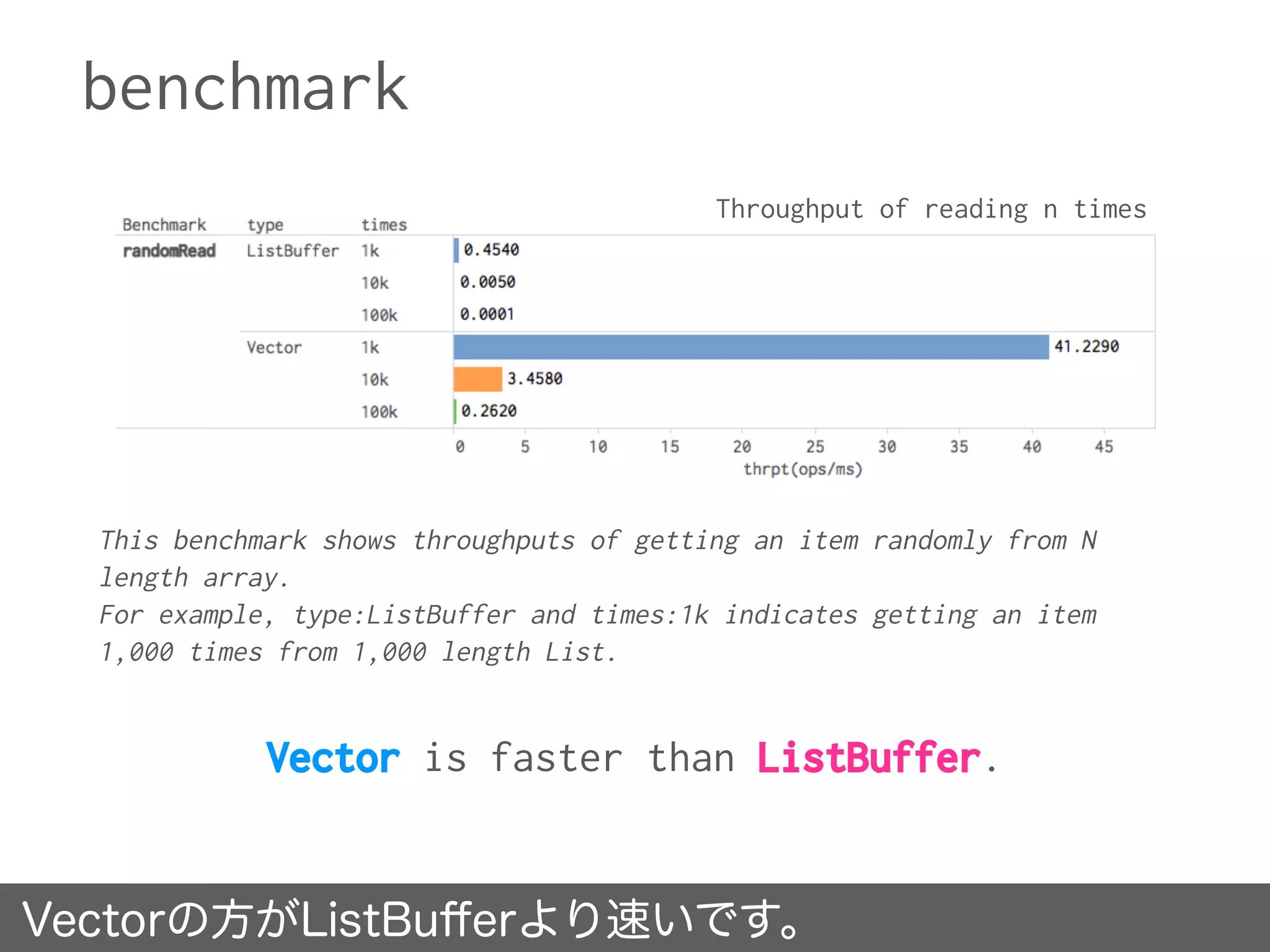 benchmark

Throughput of reading n times

| Benchmark | type | times | |
|---|---|---|---|
| randomRead | ListBuffer | 1k | 0.4540 |
| | | 10k | 0.0050 |
| | | 100k | 0.0001 |
| | Vector | 1k | 41.2290 |
| | | 10k | 3.4580 |
| | | 100k | 0.2620 |

0 5 10 15 20 25 30 35 40 45
thrpt(ops/ms)

This benchmark shows throughputs of getting an item randomly from N length array.
For example, type:ListBuffer and times:1k indicates getting an item 1,000 times from 1,000 length List.

Vector is faster than ListBuffer.

Vectorの方がListBufferより速いです。